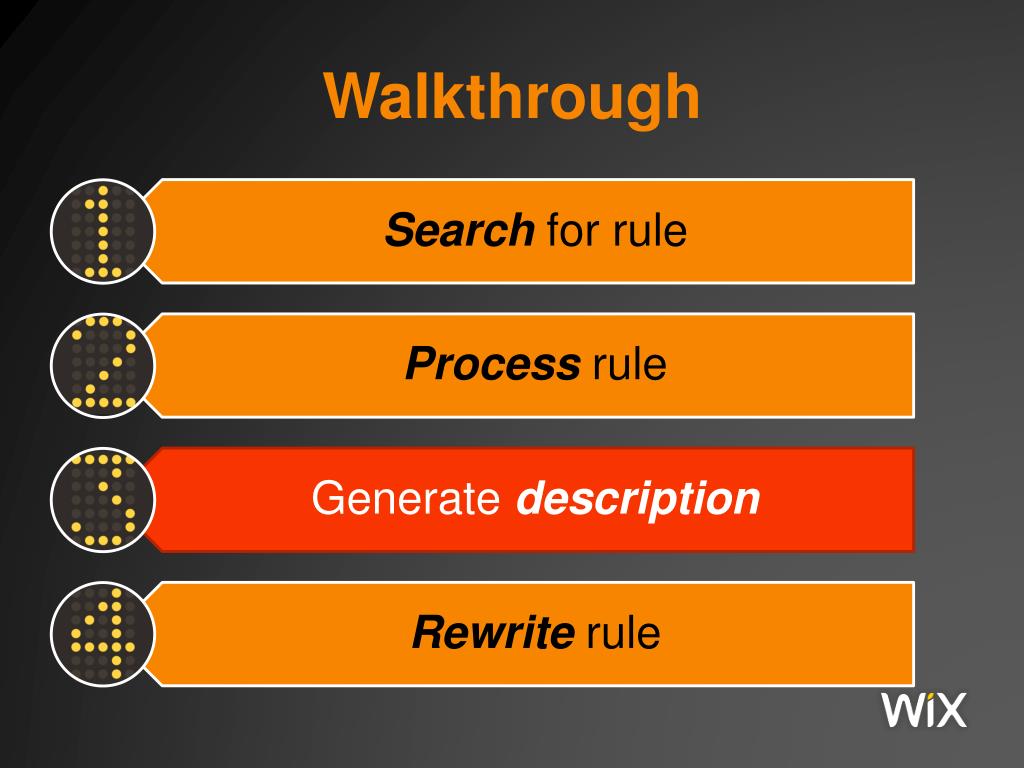 Walkthrough

1

Search for rule

2

Process rule

3

Generate description

4

Rewrite rule

WiX